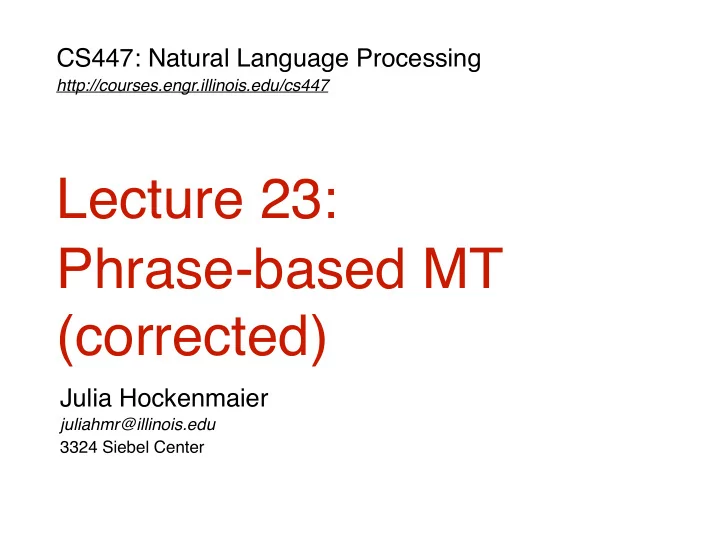 CS447: Natural Language Processing
http://courses.engr.illinois.edu/cs447

Lecture 23:
Phrase-based MT
(corrected)

Julia Hockenmaier
juliahmr@illinois.edu
3324 Siebel Center